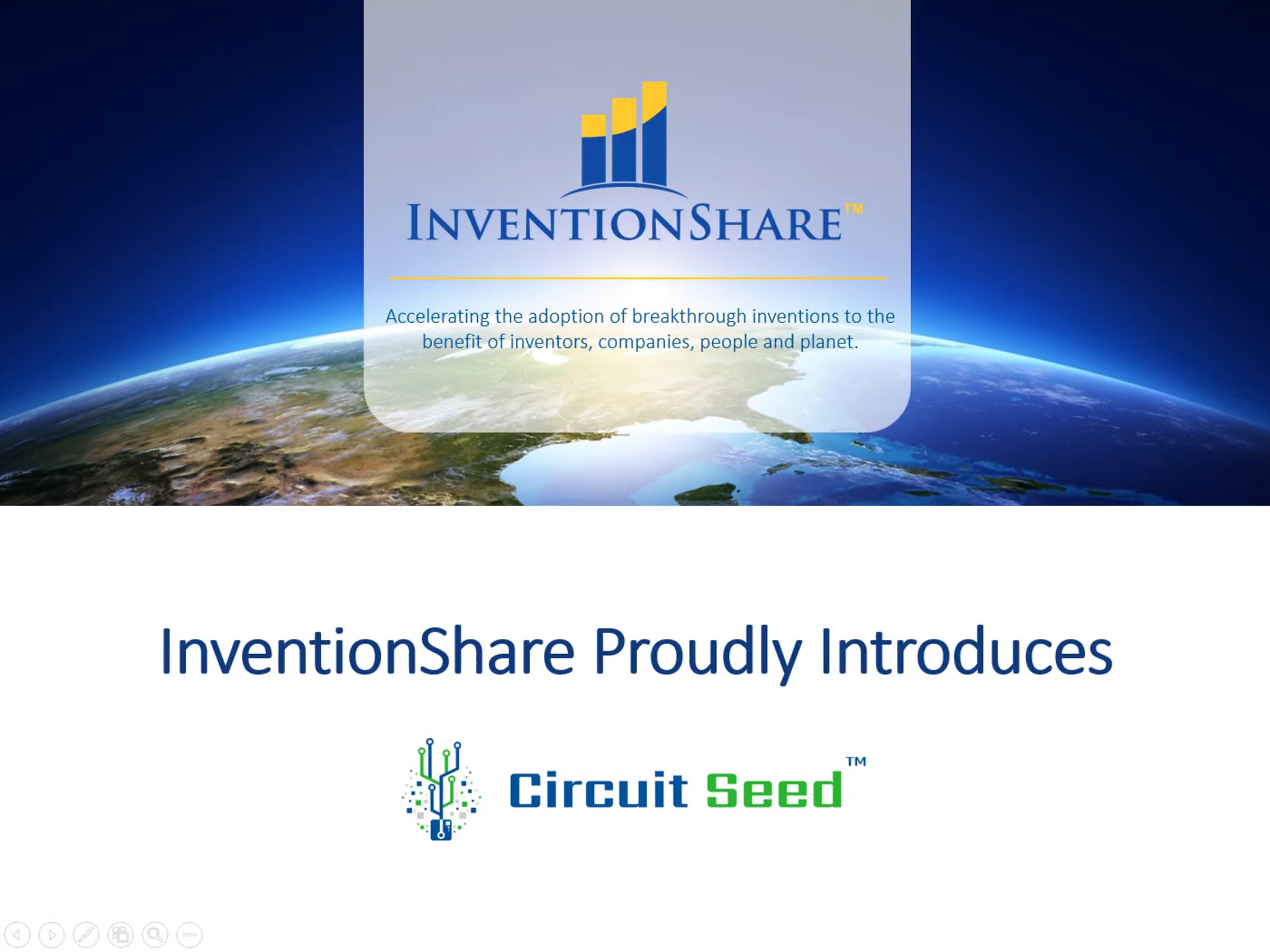 INVENTIONSHARE™

Accelerating the adoption of breakthrough inventions to the benefit of inventors, companies, people and planet.

InventionShare Proudly Introduces

Circuit Seed™